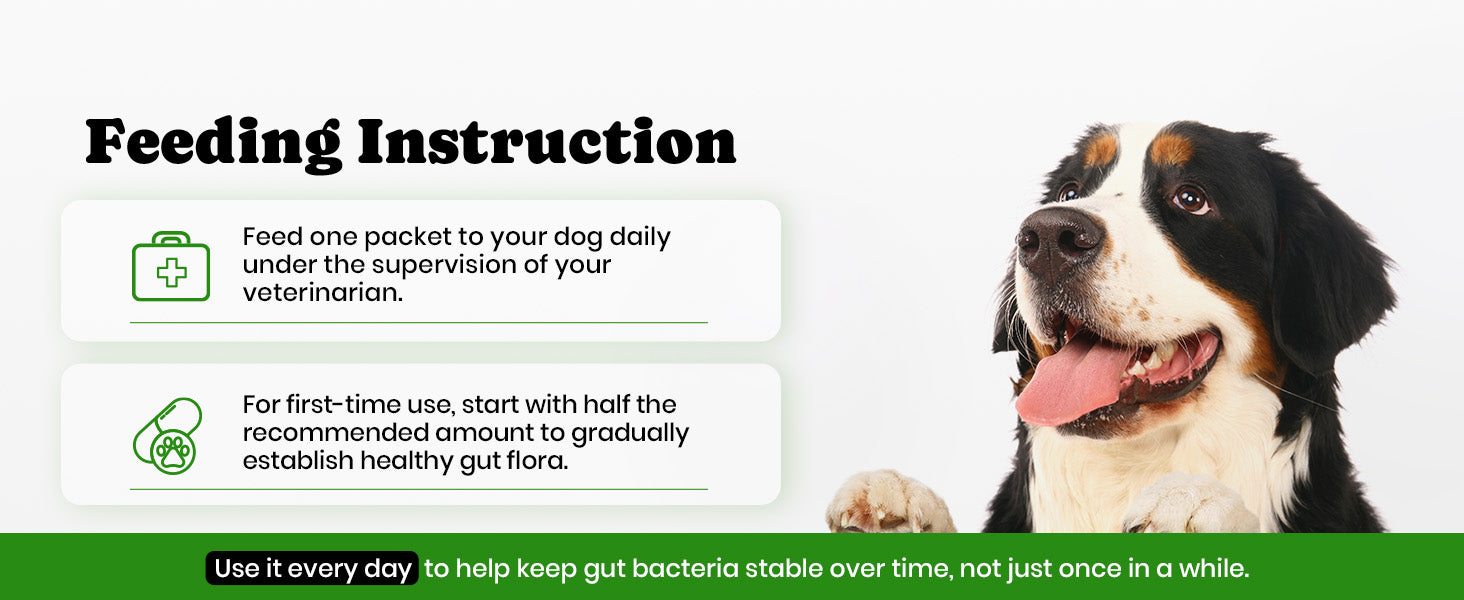 Feeding Instruction

Feed one packet to your dog daily under the supervision of your veterinarian.

For first-time use, start with half the recommended amount to gradually establish healthy gut flora.

Use it every day to help keep gut bacteria stable over time, not just once in a while.